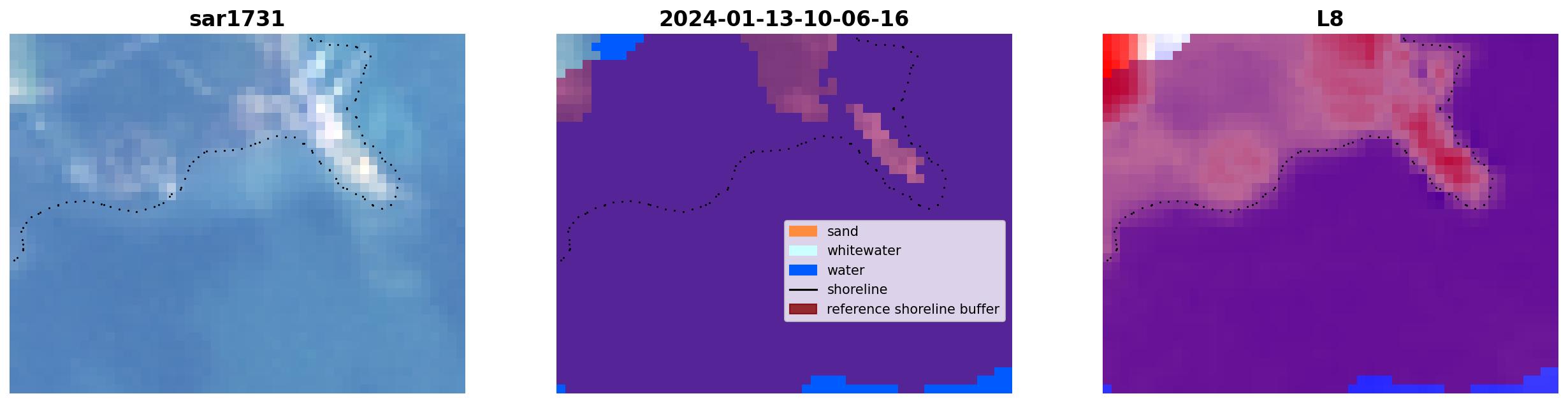 sar1731

2024-01-13-10-06-16

sand
whitewater
water
shoreline
reference shoreline buffer

L8